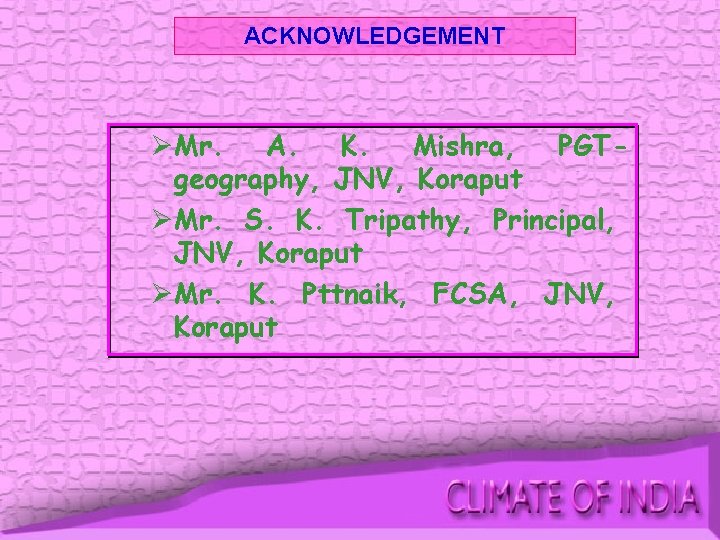 ACKNOWLEDGEMENT

➢Mr. A. K. Mishra, PGT-geography, JNV, Koraput

➢Mr. S. K. Tripathy, Principal, JNV, Koraput

➢Mr. K. Pttnaik, FCSA, JNV, Koraput

CLIMATE OF INDIA